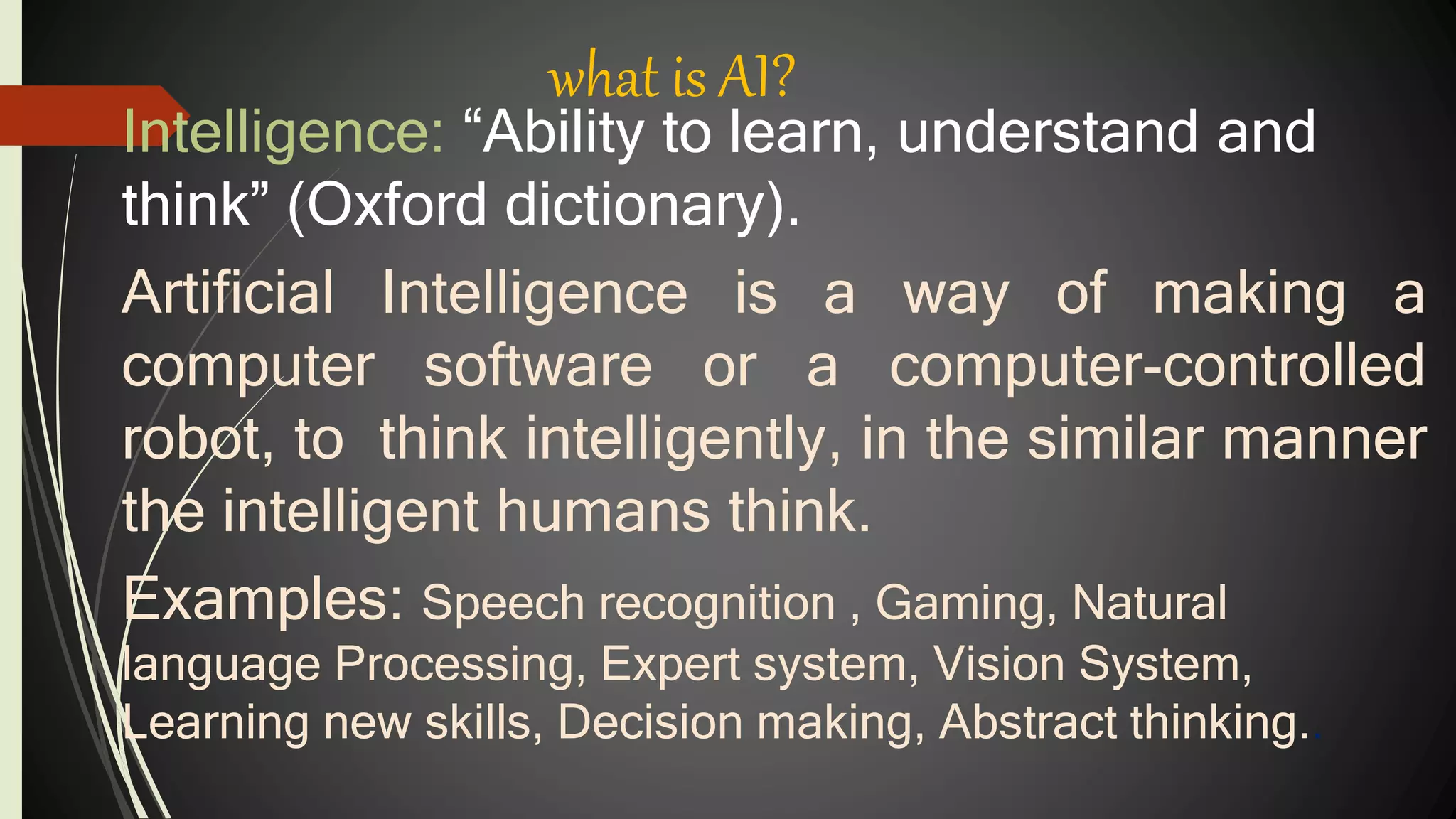 what is AI?

Intelligence: “Ability to learn, understand and think” (Oxford dictionary).

Artificial Intelligence is a way of making a computer software or a computer-controlled robot, to think intelligently, in the similar manner the intelligent humans think.

Examples: Speech recognition , Gaming, Natural language Processing, Expert system, Vision System, Learning new skills, Decision making, Abstract thinking..